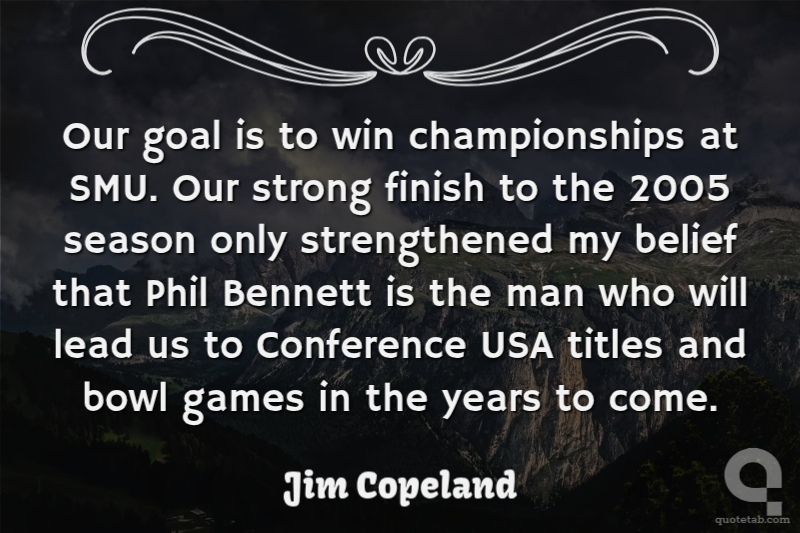 Our goal is to win championships at SMU. Our strong finish to the 2005 season only strengthened my belief that Phil Bennett is the man who will lead us to Conference USA titles and bowl games in the years to come.

Jim Copeland

quotetab.com